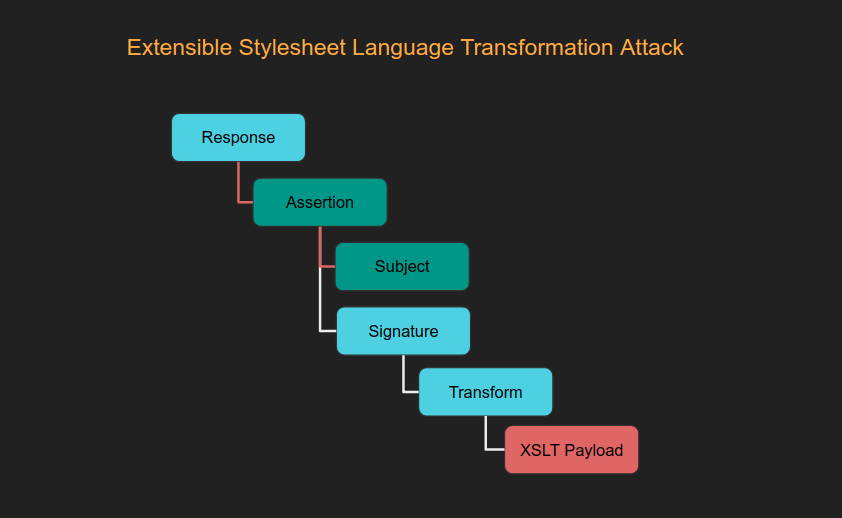 Extensible Stylesheet Language Transformation Attack

Response

Assertion

Subject

Signature

Transform

XSLT Payload